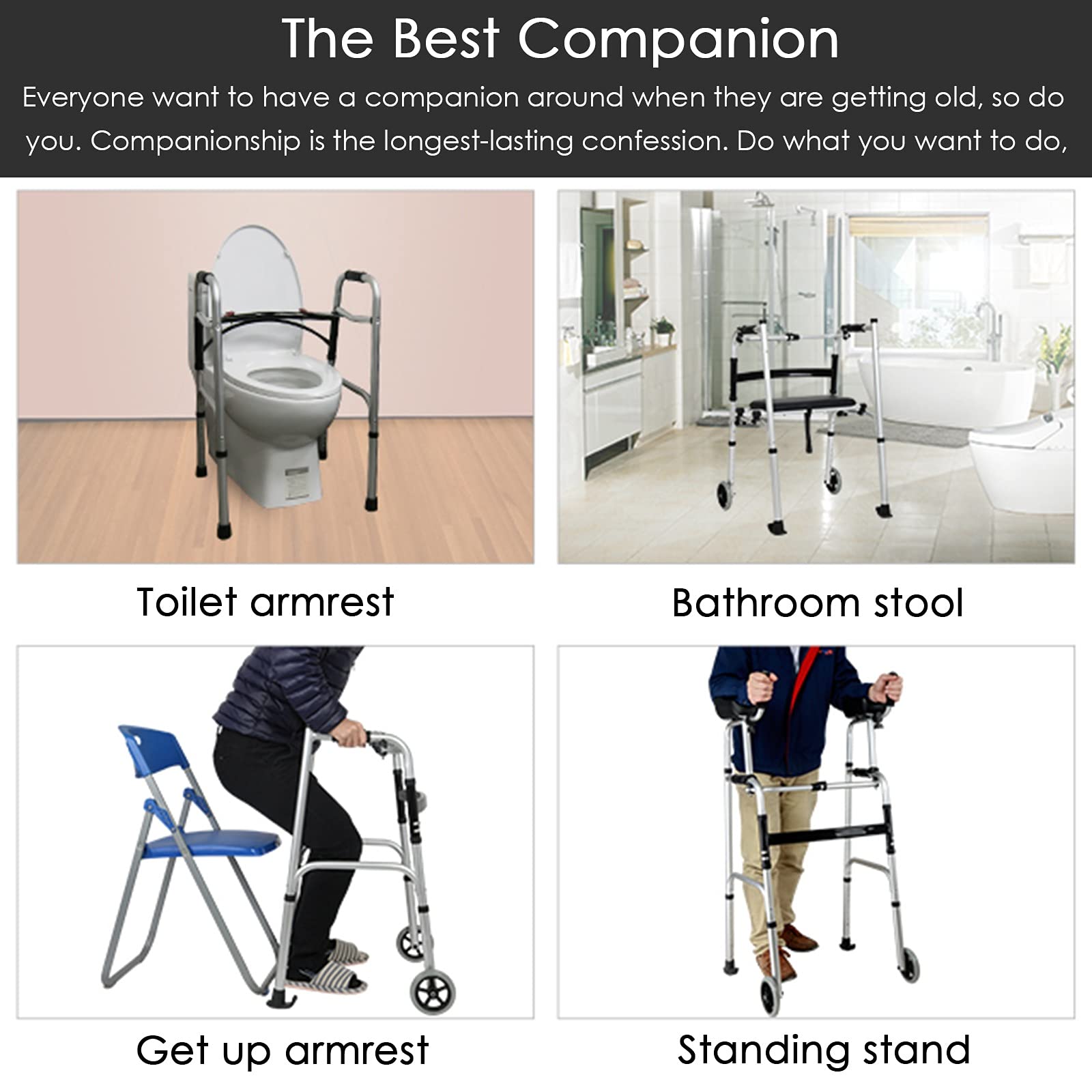 The Best Companion

Everyone want to have a companion around when they are getting old, so do you. Companionship is the longest-lasting confession. Do what you want to do,

Toilet armrest

Bathroom stool

Get up armrest

Standing stand